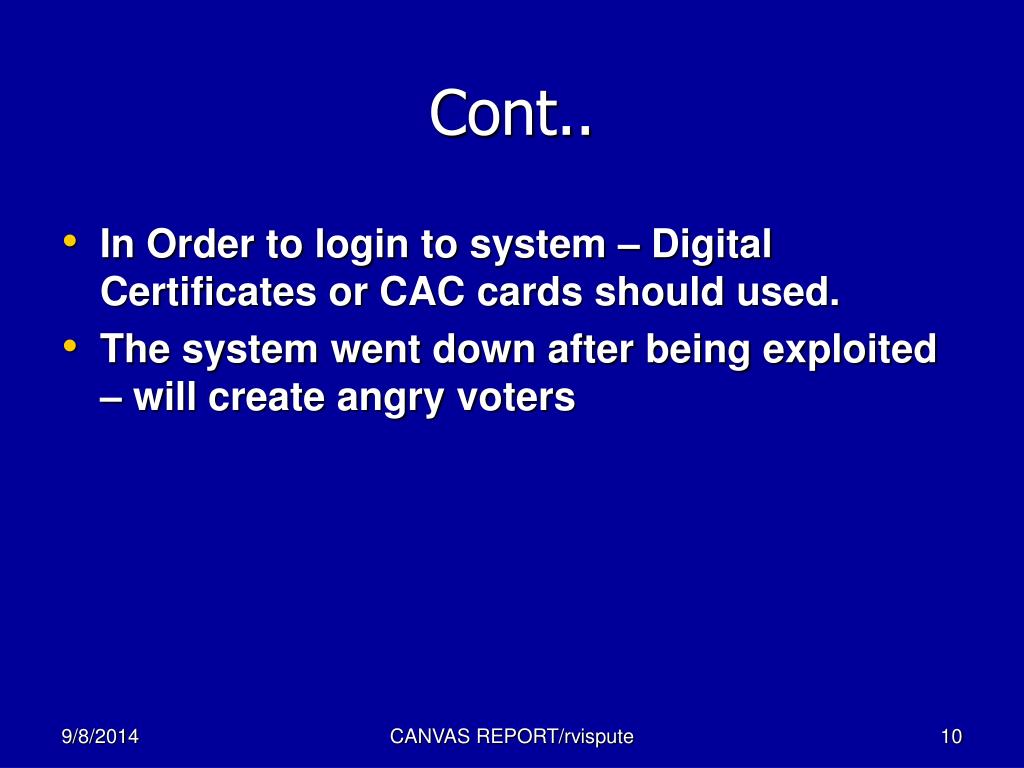 Cont..

• In Order to login to system – Digital Certificates or CAC cards should used.
• The system went down after being exploited – will create angry voters

9/8/2014

CANVAS REPORT/rvispute

10